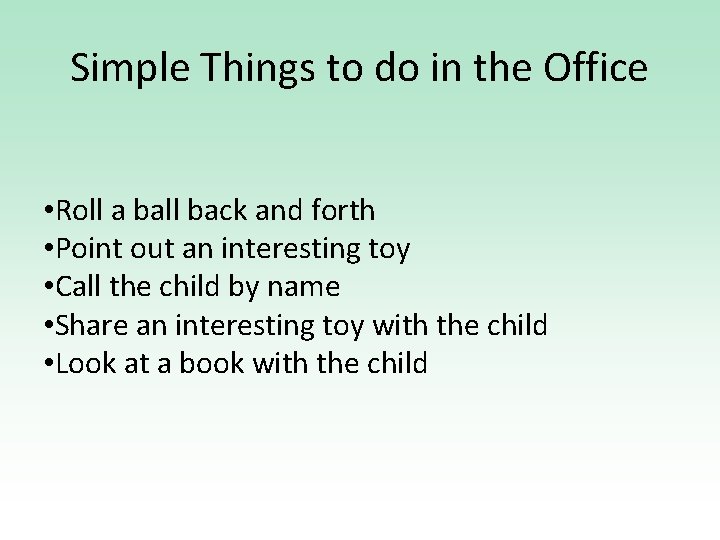 Simple Things to do in the Office

•Roll a ball back and forth
•Point out an interesting toy
•Call the child by name
•Share an interesting toy with the child
•Look at a book with the child